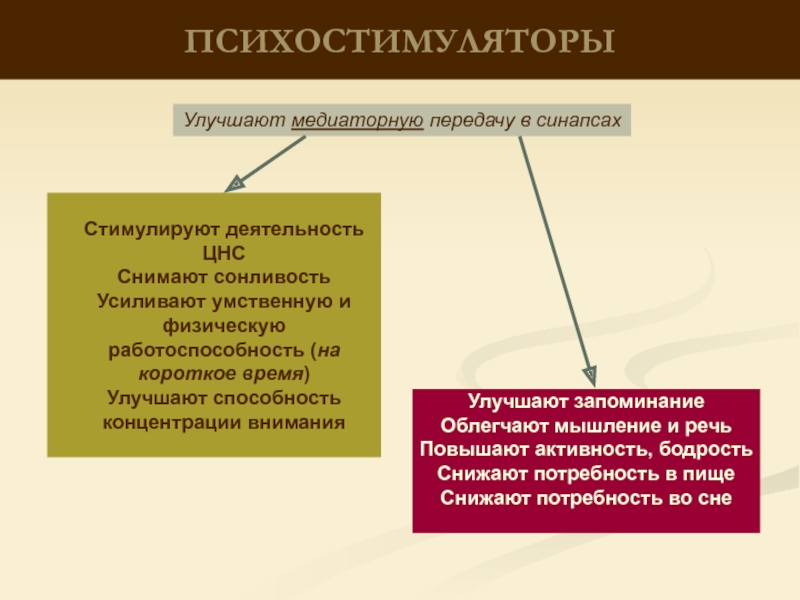 ПСИХОСТИМУЛЯТОРЫ

Улучшают медиаторную передачу в синапсах

Стимулируют деятельность ЦНС
Снимают сонливость
Усиливают умственную и физическую работоспособность (на короткое время)
Улучшают способность концентрации внимания

Улучшают запоминание
Облегчают мышление и речь
Повышают активность, бодрость
Снижают потребность в пище
Снижают потребность во сне